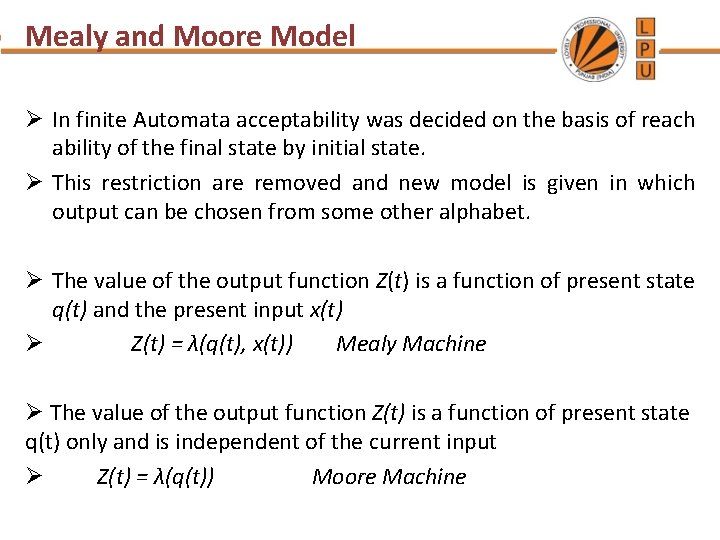 Mealy and Moore Model

LOVELY PROFESSIONAL UNIVERSITY PUNJAB (INDIA)

L
P
U

➢ In finite Automata acceptability was decided on the basis of reach ability of the final state by initial state.

➢ This restriction are removed and new model is given in which output can be chosen from some other alphabet.

➢ The value of the output function $Z(t)$ is a function of present state $q(t)$ and the present input $x(t)$

➢ $Z(t) = \lambda(q(t), x(t))$ Mealy Machine

➢ The value of the output function $Z(t)$ is a function of present state q(t) only and is independent of the current input

➢ $Z(t) = \lambda(q(t))$ Moore Machine